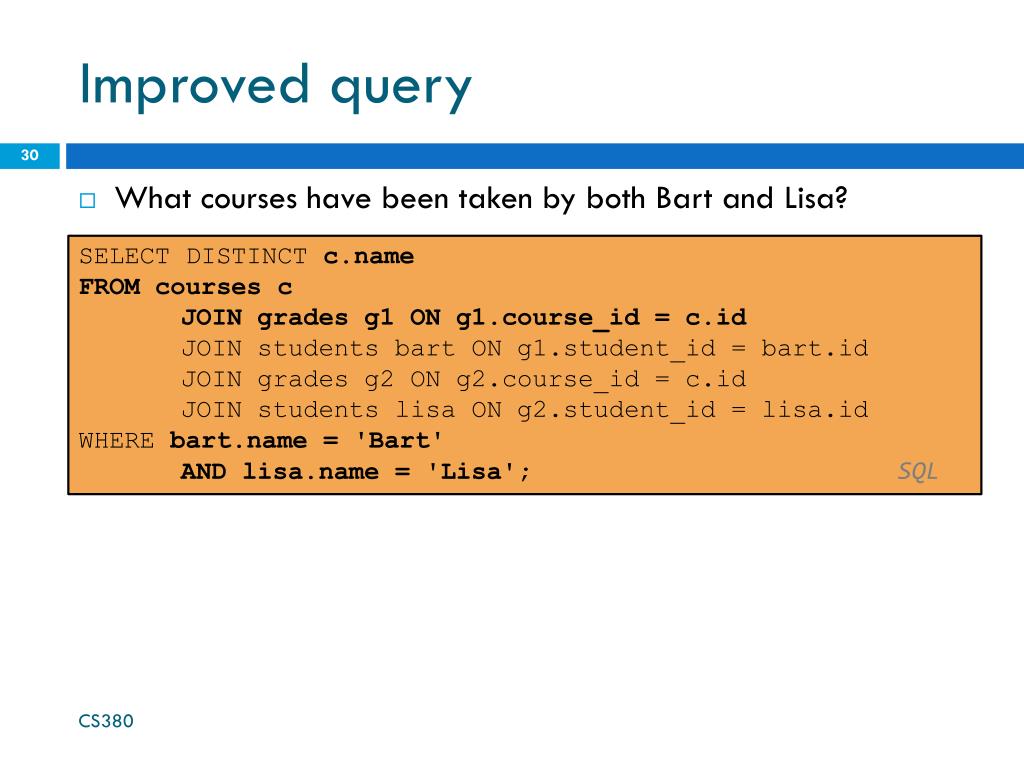 Improved query

30

What courses have been taken by both Bart and Lisa?

SELECT DISTINCT c.name
FROM courses c
JOIN grades g1 ON g1.course_id = c.id
JOIN students bart ON g1.student_id = bart.id
JOIN grades g2 ON g2.course_id = c.id
JOIN students lisa ON g2.student_id = lisa.id
WHERE bart.name = 'Bart'
AND lisa.name = 'Lisa';

SQL

CS380